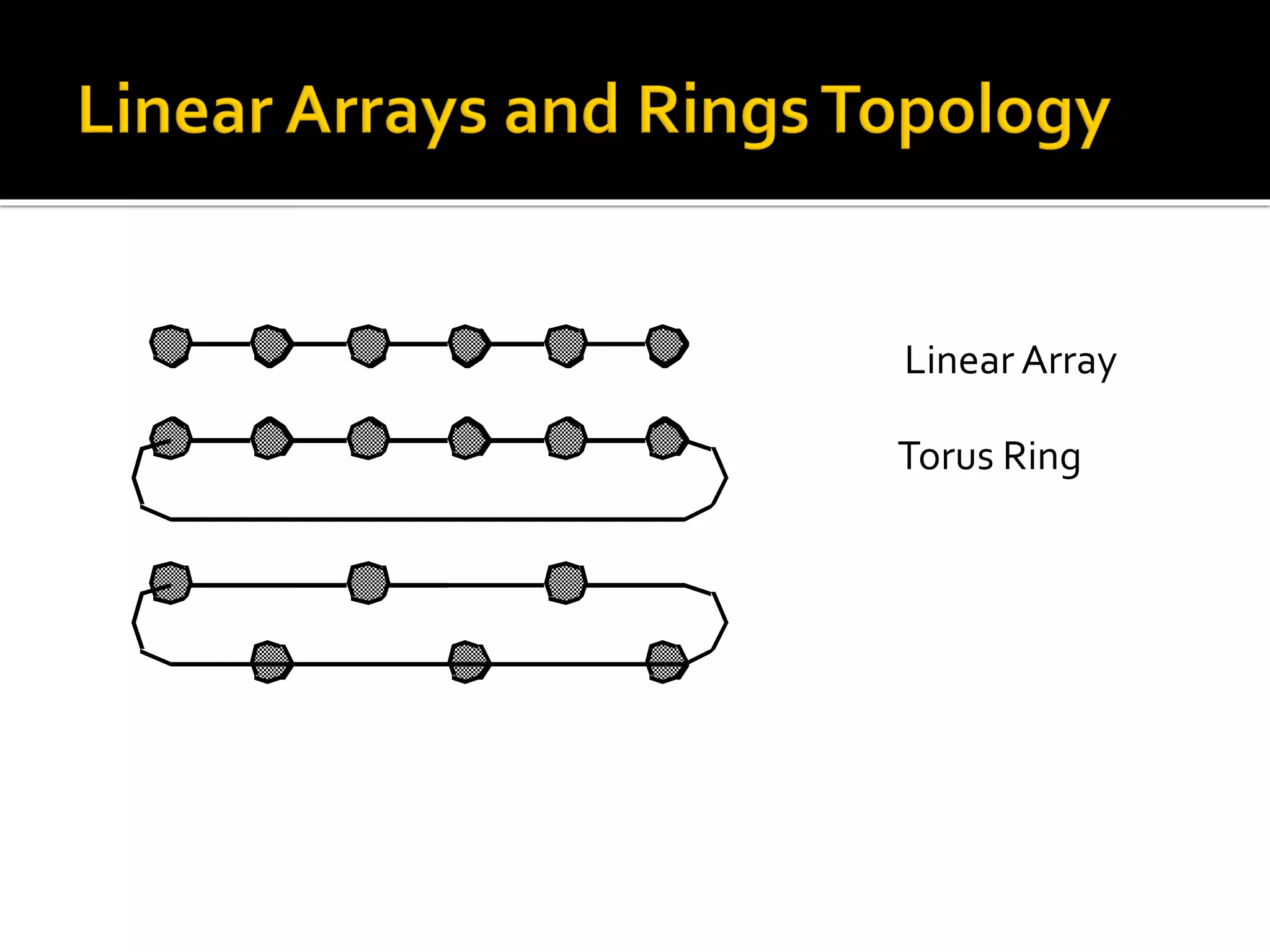 Linear Arrays and Rings Topology

Linear Array

Torus Ring